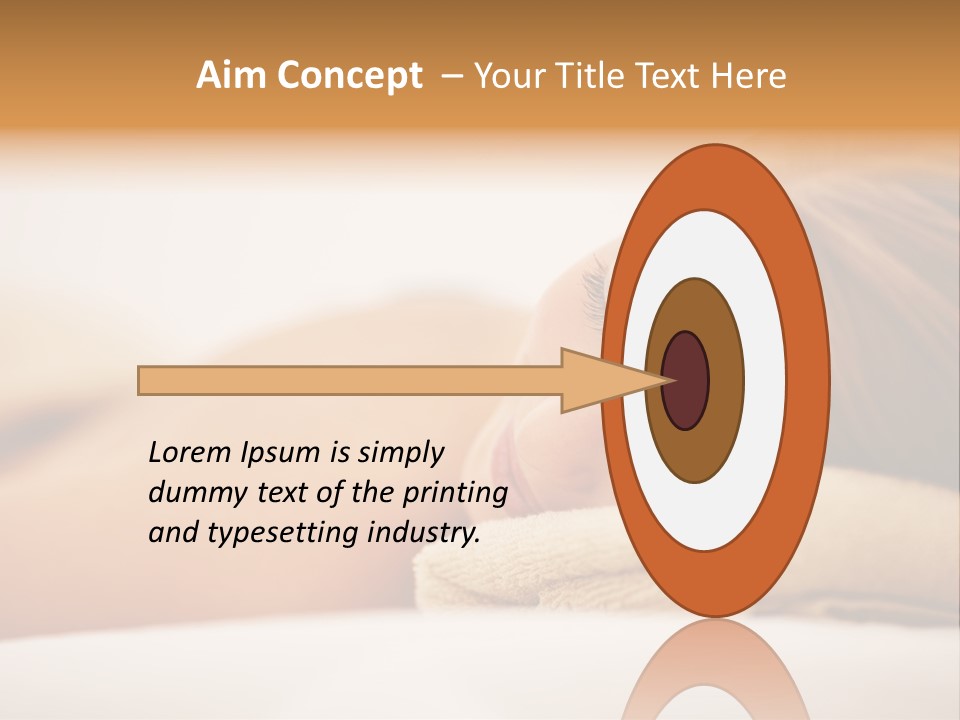 Aim Concept – Your Title Text Here

Lorem Ipsum is simply dummy text of the printing and typesetting industry.